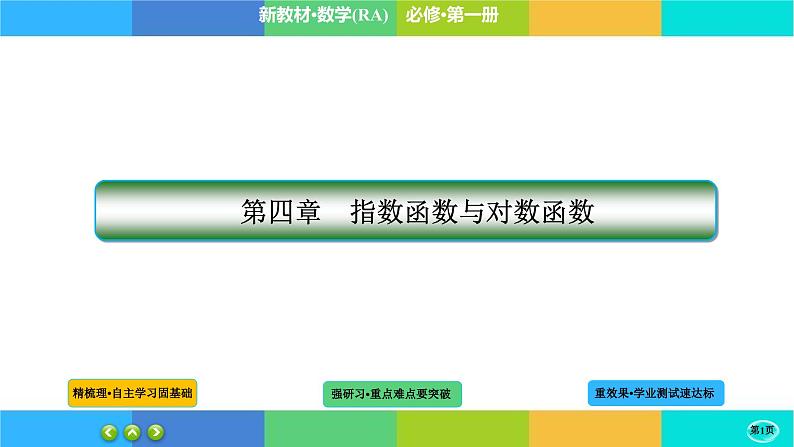 新教材·数学(RA)　必修·第一册

第四章　指数函数与对数函数

精梳理·自主学习固基础

强研习·重点难点要突破

重效果·学业测试速达标

第1页